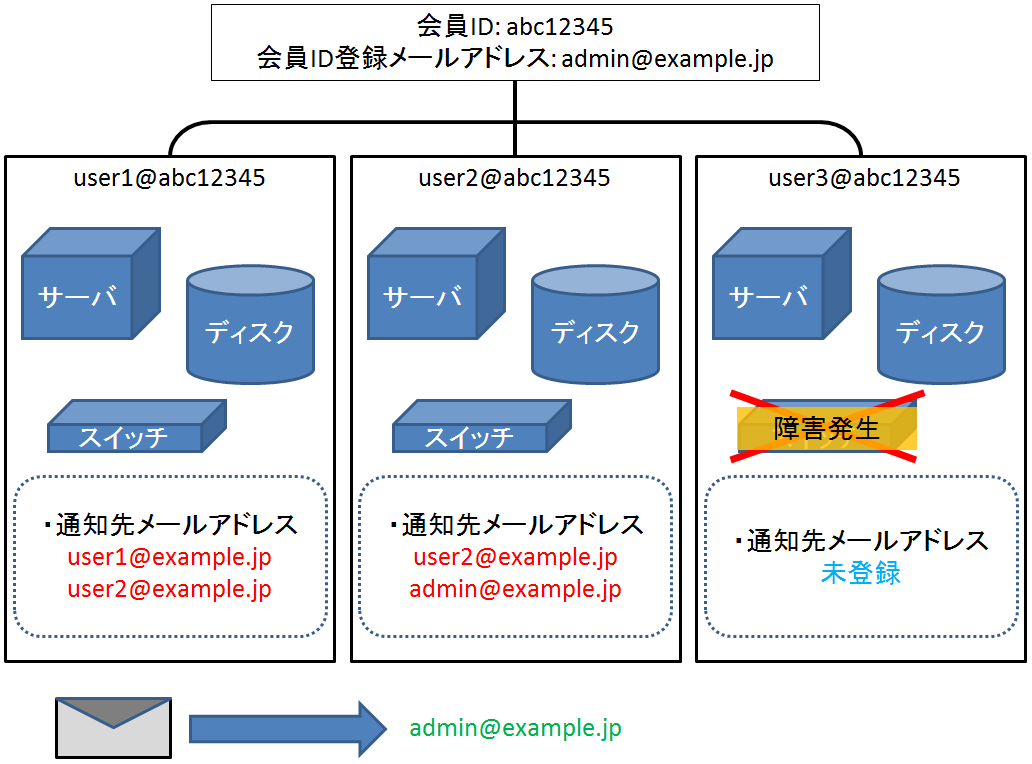 会員ID: abc12345
会員ID登録メールアドレス: admin@example.jp

user1@abc12345

サーバ

ディスク

スイッチ

・通知先メールアドレス
user1@example.jp
user2@example.jp

user2@abc12345

サーバ

ディスク

スイッチ

・通知先メールアドレス
user2@example.jp
admin@example.jp

user3@abc12345

サーバ

ディスク

障害発生

・通知先メールアドレス
未登録

admin@example.jp